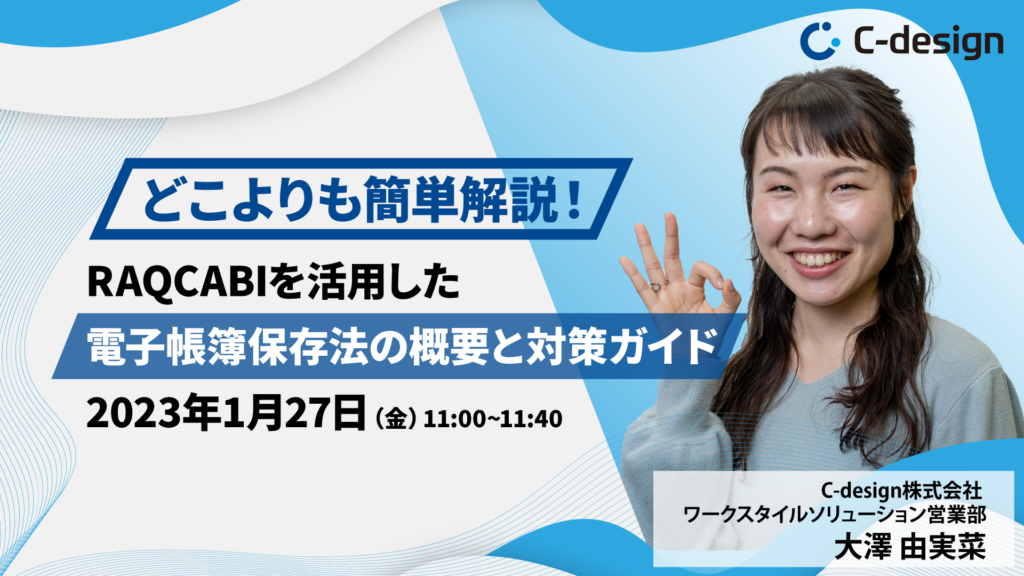 C-design

どこよりも簡単解説！

RAQCABIを活用した

電子帳簿保存法の概要と対策ガイド

2023年1月27日（金）11:00~11:40

C-design株式会社
ワークスタイルソリューション営業部
大澤 由実菜